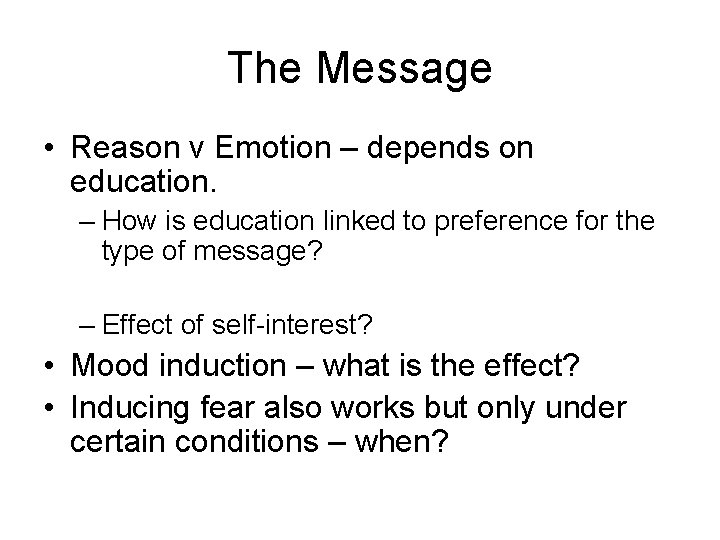 The Message

• Reason v Emotion – depends on education.
– How is education linked to preference for the type of message?

– Effect of self-interest?
• Mood induction – what is the effect?
• Inducing fear also works but only under certain conditions – when?